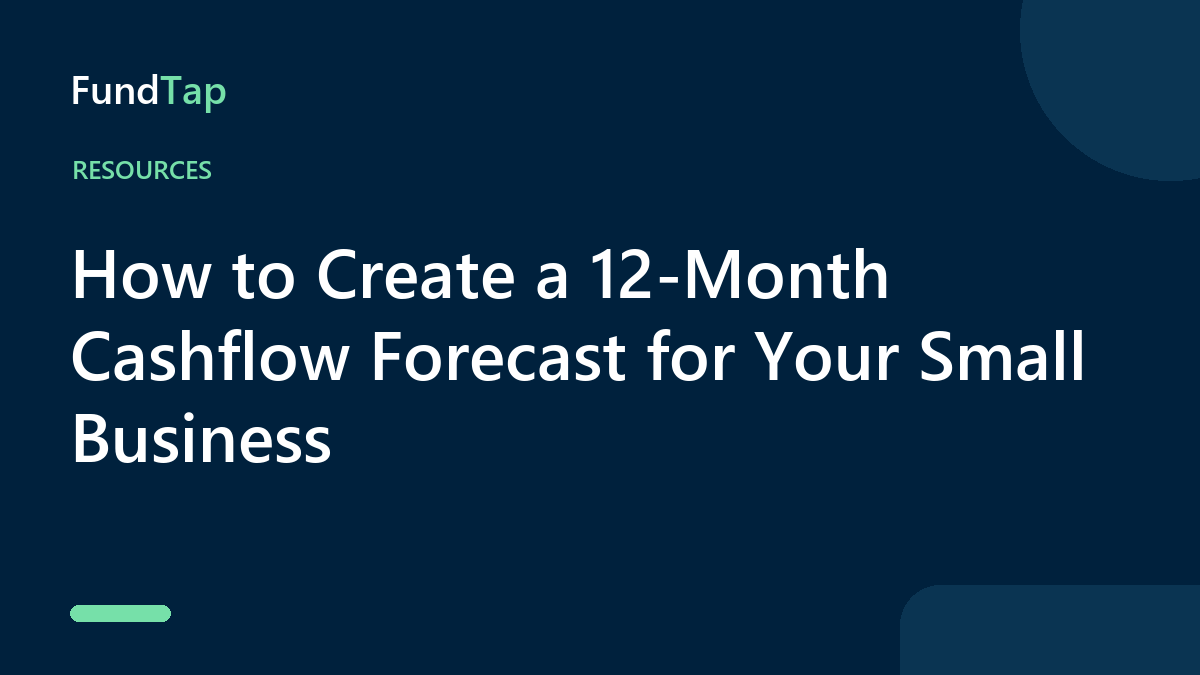 FundTap

RESOURCES

How to Create a 12-Month Cashflow Forecast for Your Small Business